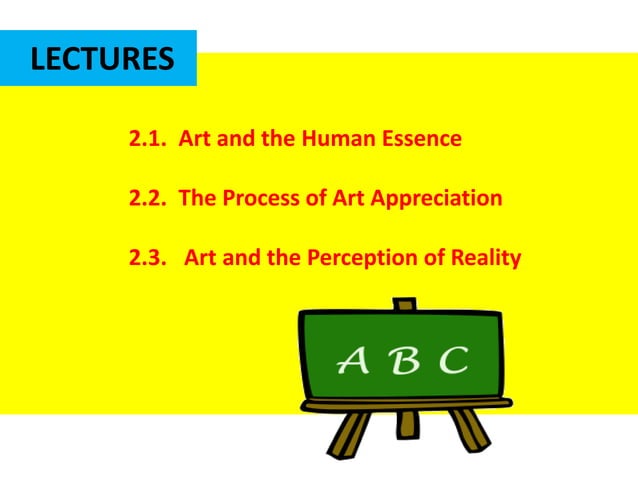 LECTURES

2.1. Art and the Human Essence

2.2. The Process of Art Appreciation

2.3. Art and the Perception of Reality

A B C